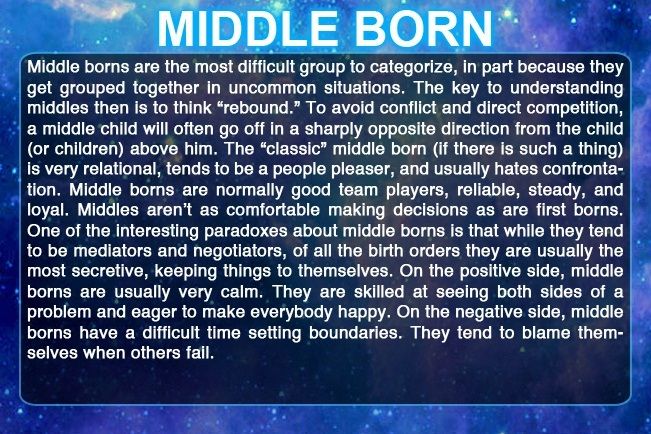 MIDDLE BORN

Middle borns are the most difficult group to categorize, in part because they get grouped together in uncommon situations. The key to understanding middles then is to think “rebound.” To avoid conflict and direct competition, a middle child will often go off in a sharply opposite direction from the child (or children) above him. The “classic” middle born (if there is such a thing) is very relational, tends to be a people pleaser, and usually hates confrontation. Middle borns are normally good team players, reliable, steady, and loyal. Middles aren’t as comfortable making decisions as are first borns. One of the interesting paradoxes about middle borns is that while they tend to be mediators and negotiators, of all the birth orders they are usually the most secretive, keeping things to themselves. On the positive side, middle borns are usually very calm. They are skilled at seeing both sides of a problem and eager to make everybody happy. On the negative side, middle borns have a difficult time setting boundaries. They tend to blame themselves when others fail.